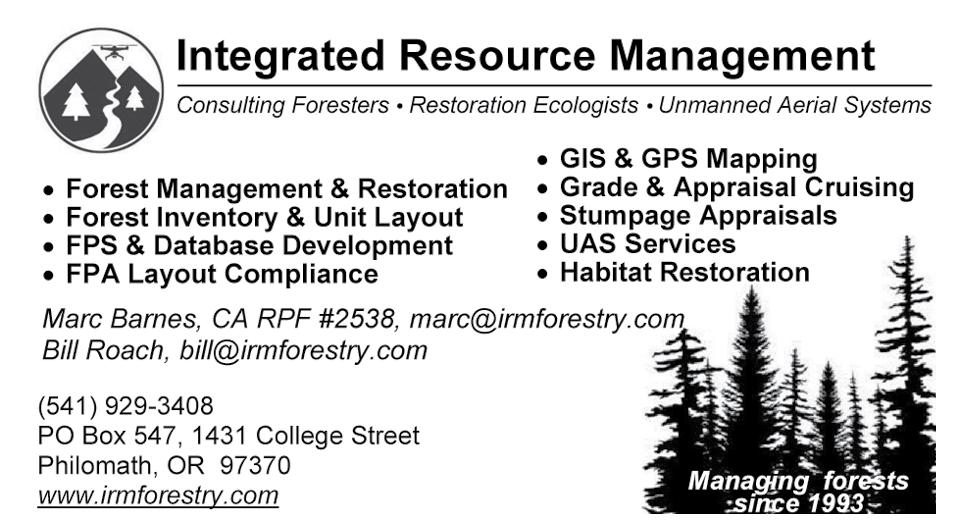 Integrated Resource Management

Consulting Foresters • Restoration Ecologists • Unmanned Aerial Systems

• Forest Management & Restoration
• Forest Inventory & Unit Layout
• FPS & Database Development
• FPA Layout Compliance

• GIS & GPS Mapping
• Grade & Appraisal Cruising
• Stumpage Appraisals
• UAS Services
• Habitat Restoration

Marc Barnes, CA RPF #2538, marc@irmforestry.com
Bill Roach, bill@irmforestry.com

(541) 929-3408
PO Box 547, 1431 College Street
Philomath, OR 97370
www.irmforestry.com

Managing forests since 1993